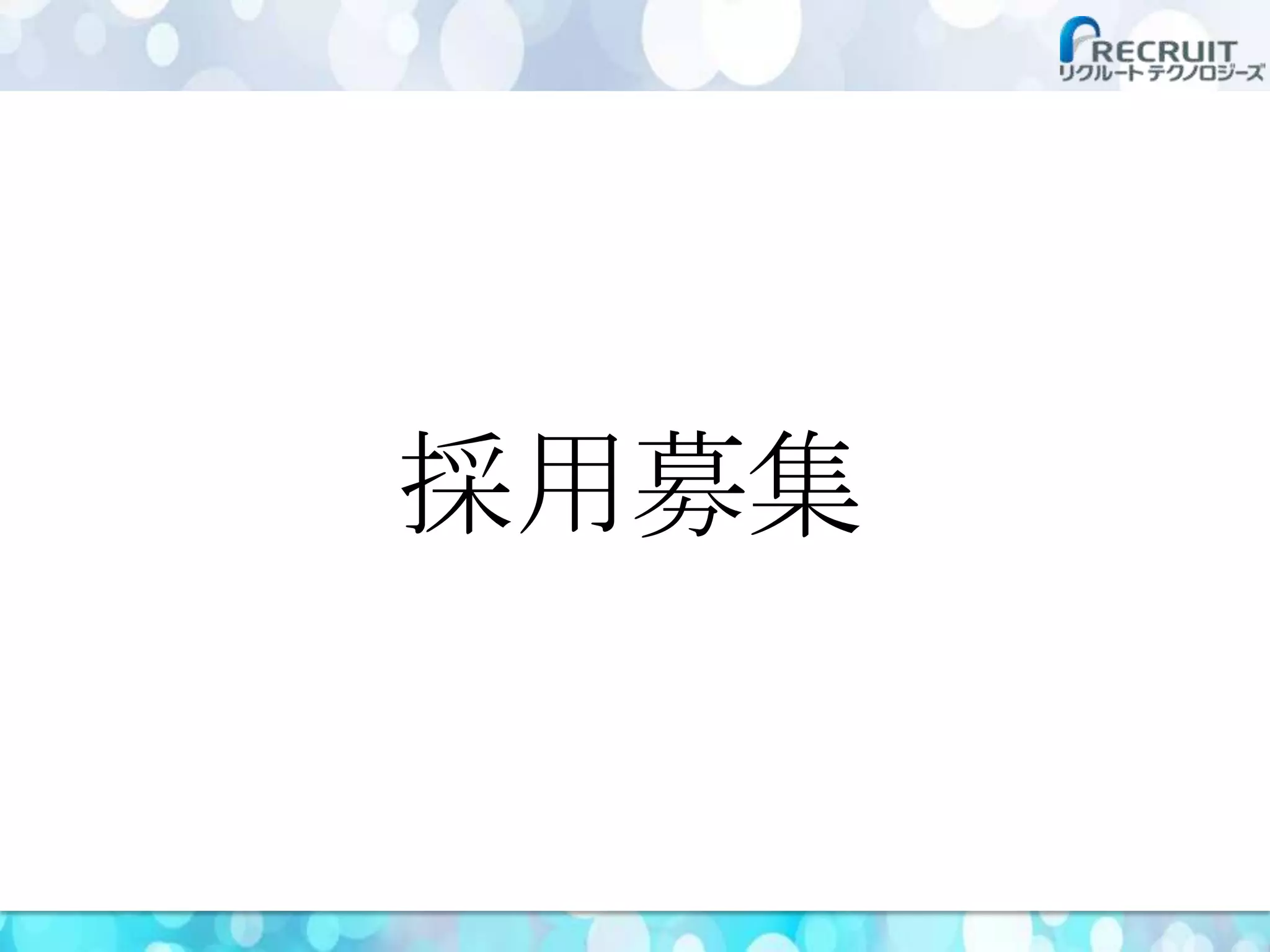 RECRUIT
リクルートテクノロジーズ

採用募集